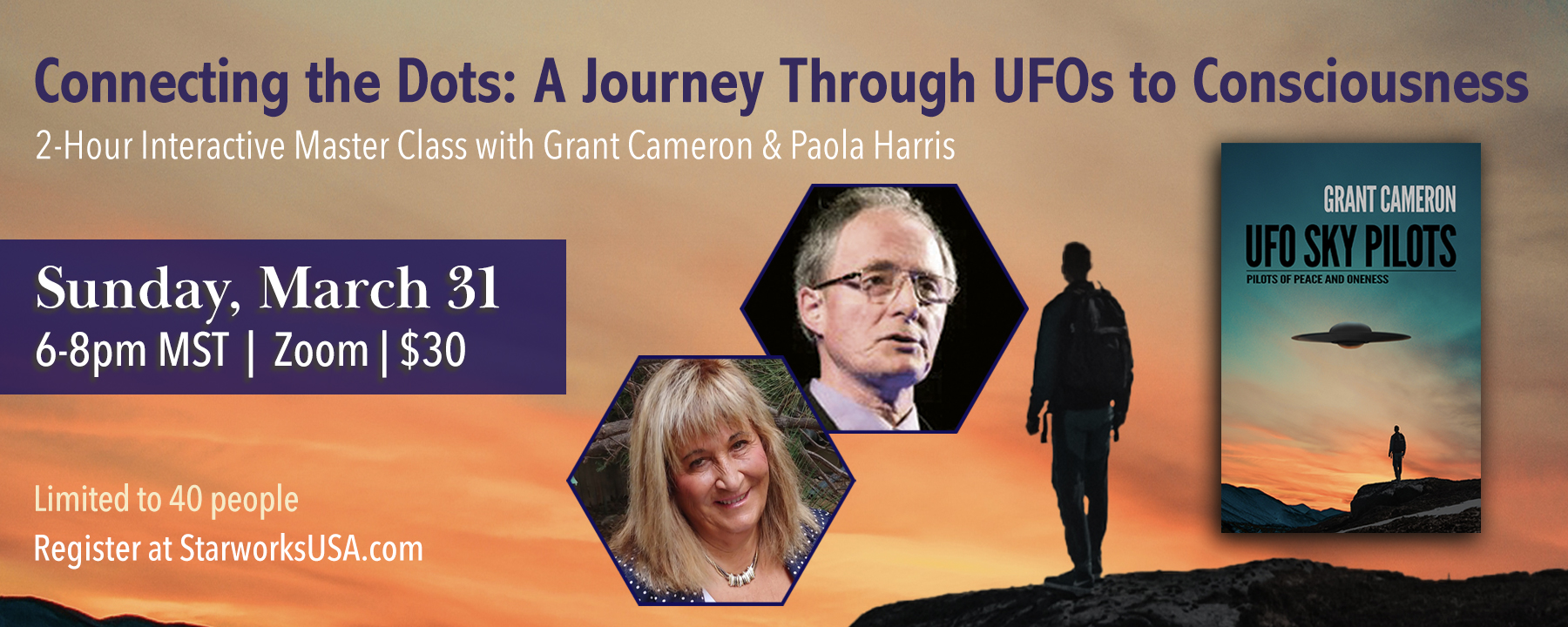 Connecting the Dots: A Journey Through UFOs to Consciousness

2-Hour Interactive Master Class with Grant Cameron & Paola Harris

Sunday, March 31
6-8pm MST | Zoom | $30

Limited to 40 people

Register at StarworksUSA.com

GRANT CAMERON

UFO SKY PILOTS

PILOTS OF PEACE AND ONENESS